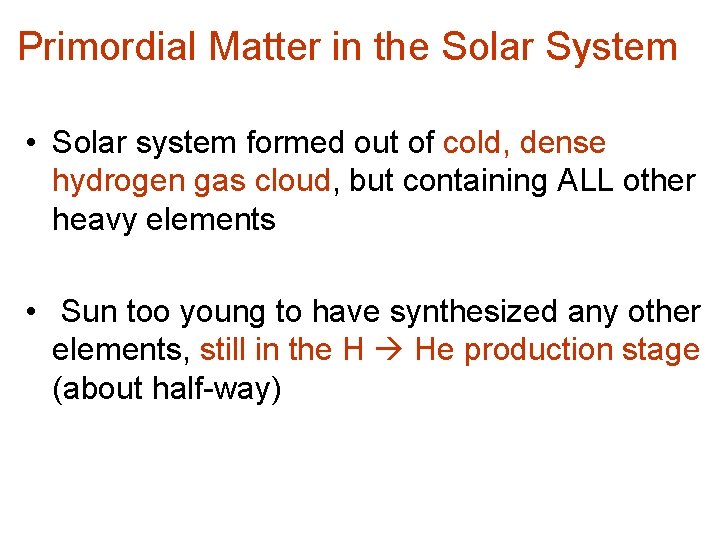 Primordial Matter in the Solar System

• Solar system formed out of cold, dense hydrogen gas cloud, but containing ALL other heavy elements

• Sun too young to have synthesized any other elements, still in the H → He production stage (about half-way)